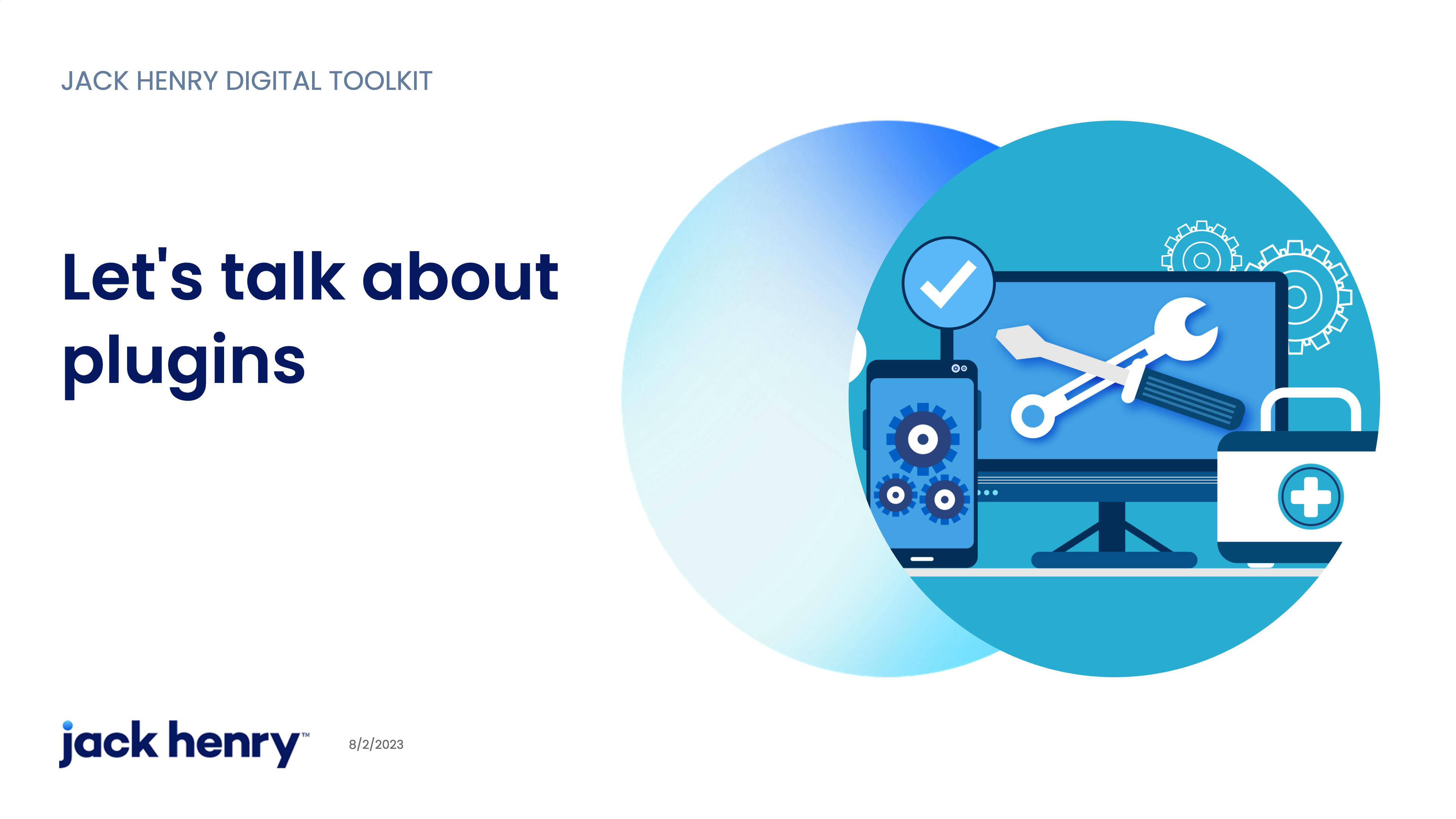 JACK HENRY DIGITAL TOOLKIT

Let's talk about plugins

jack henry™

8/2/2023